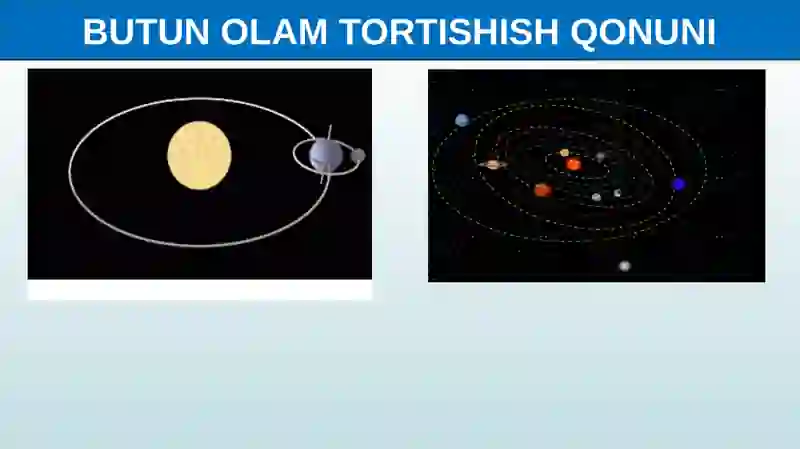 BUTUN OLAM TORTISHISH QONUNI